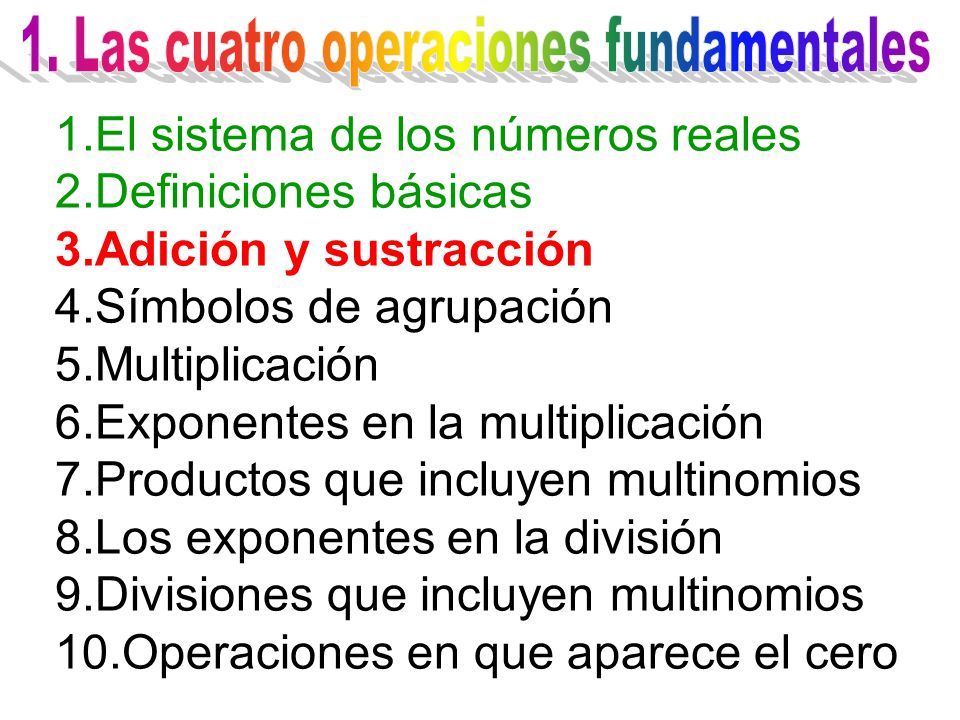 1. Las cuatro operaciones fundamentales

1.El sistema de los números reales
2.Definiciones básicas
3.Adición y sustracción
4.Símbolos de agrupación
5.Multiplicación
6.Exponentes en la multiplicación
7.Productos que incluyen multinomios
8.Los exponentes en la división
9.Divisiones que incluyen multinomios
10.Operaciones en que aparece el cero